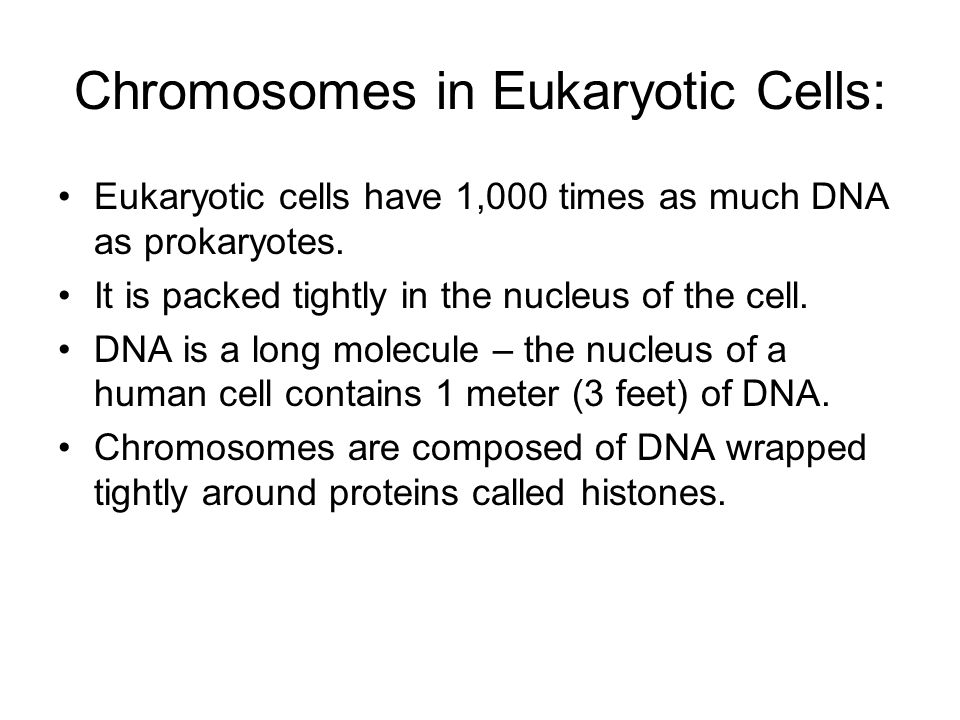 Chromosomes in Eukaryotic Cells:

• Eukaryotic cells have 1,000 times as much DNA as prokaryotes.
• It is packed tightly in the nucleus of the cell.
• DNA is a long molecule – the nucleus of a human cell contains 1 meter (3 feet) of DNA.
• Chromosomes are composed of DNA wrapped tightly around proteins called histones.